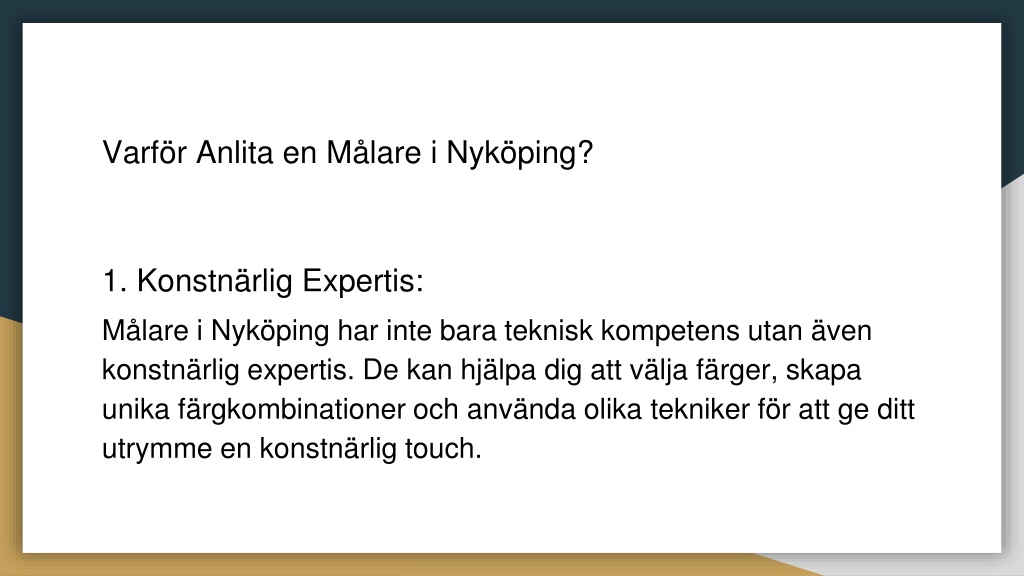 Varför Anlita en Målare i Nyköping?

1. Konstnärlig Expertis:

Målare i Nyköping har inte bara teknisk kompetens utan även konstnärlig expertis. De kan hjälpa dig att välja färger, skapa unika färgkombinationer och använda olika tekniker för att ge ditt utrymme en konstnärlig touch.